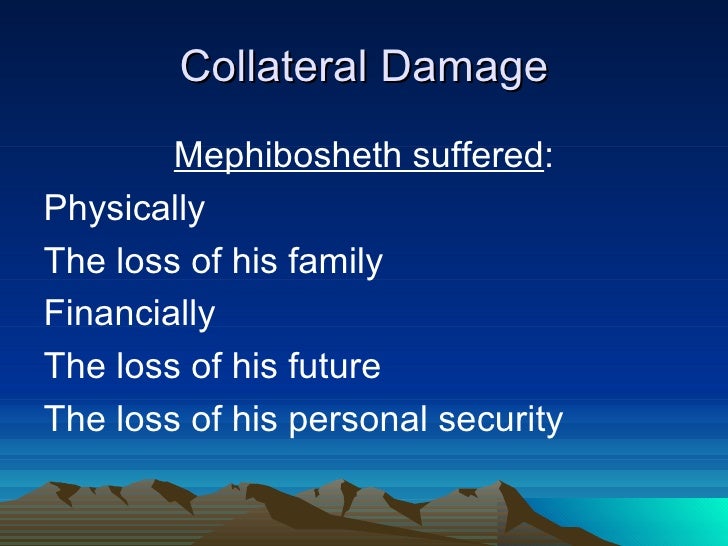 Collateral Damage

Mephibosheth suffered:

Physically

The loss of his family

Financially

The loss of his future

The loss of his personal security